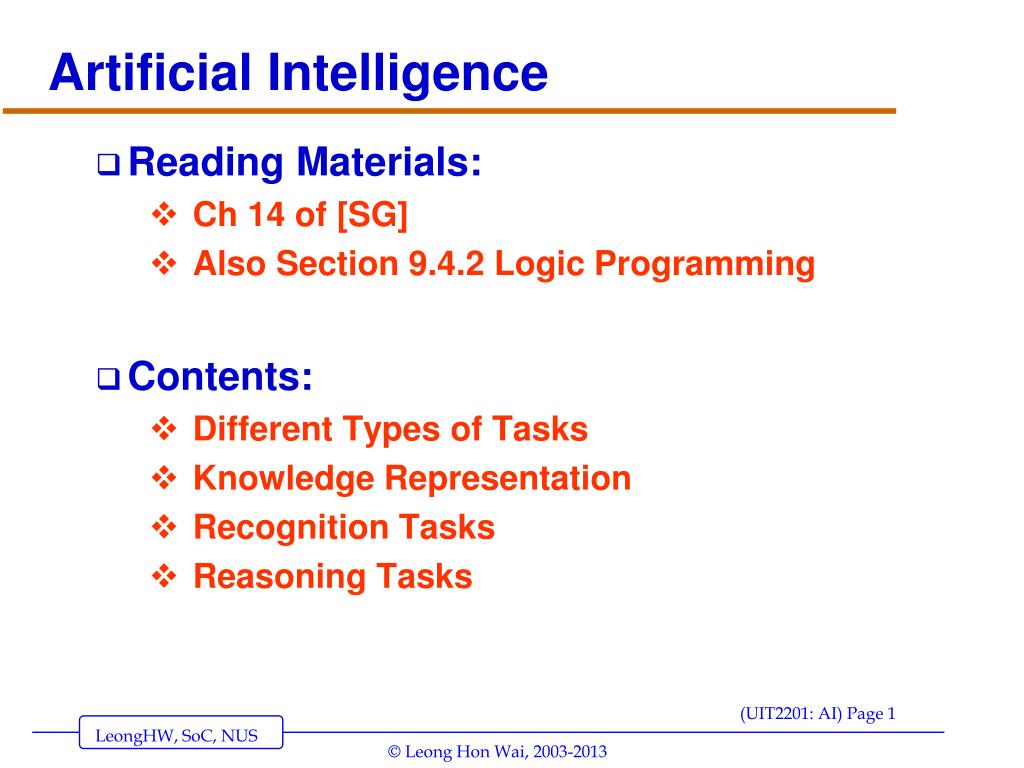 Artificial Intelligence

❑ Reading Materials:
❖ Ch 14 of [SG]
❖ Also Section 9.4.2 Logic Programming

❑ Contents:
❖ Different Types of Tasks
❖ Knowledge Representation
❖ Recognition Tasks
❖ Reasoning Tasks

(UIT2201: AI) Page 1

LeongHW, SoC, NUS

© Leong Hon Wai, 2003-2013